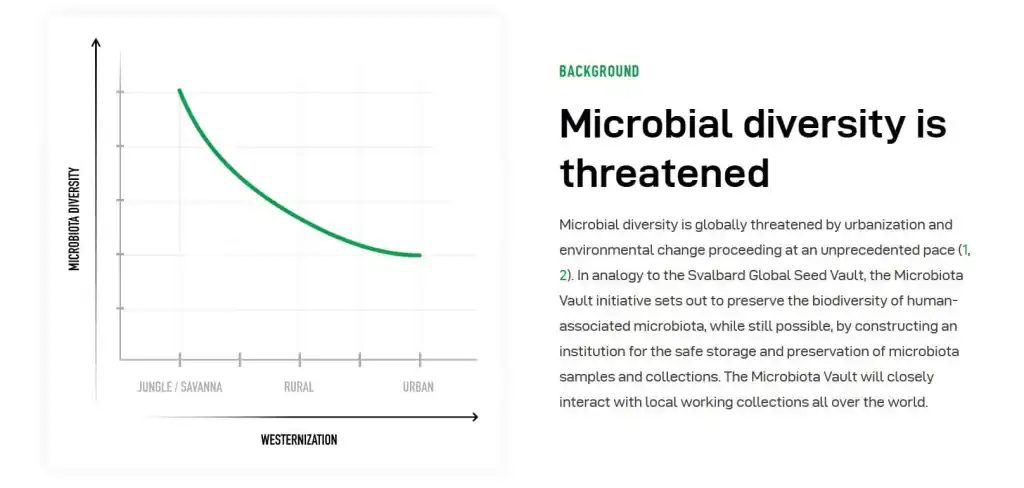 MICROBIOTA DIVERSITY

JUNGLE / SAVANNA

RURAL

URBAN

WESTERNIZATION

BACKGROUND

Microbial diversity is threatened

Microbial diversity is globally threatened by urbanization and environmental change proceeding at an unprecedented pace (1, 2). In analogy to the Svalbard Global Seed Vault, the Microbiota Vault initiative sets out to preserve the biodiversity of human-associated microbiota, while still possible, by constructing an institution for the safe storage and preservation of microbiota samples and collections. The Microbiota Vault will closely interact with local working collections all over the world.